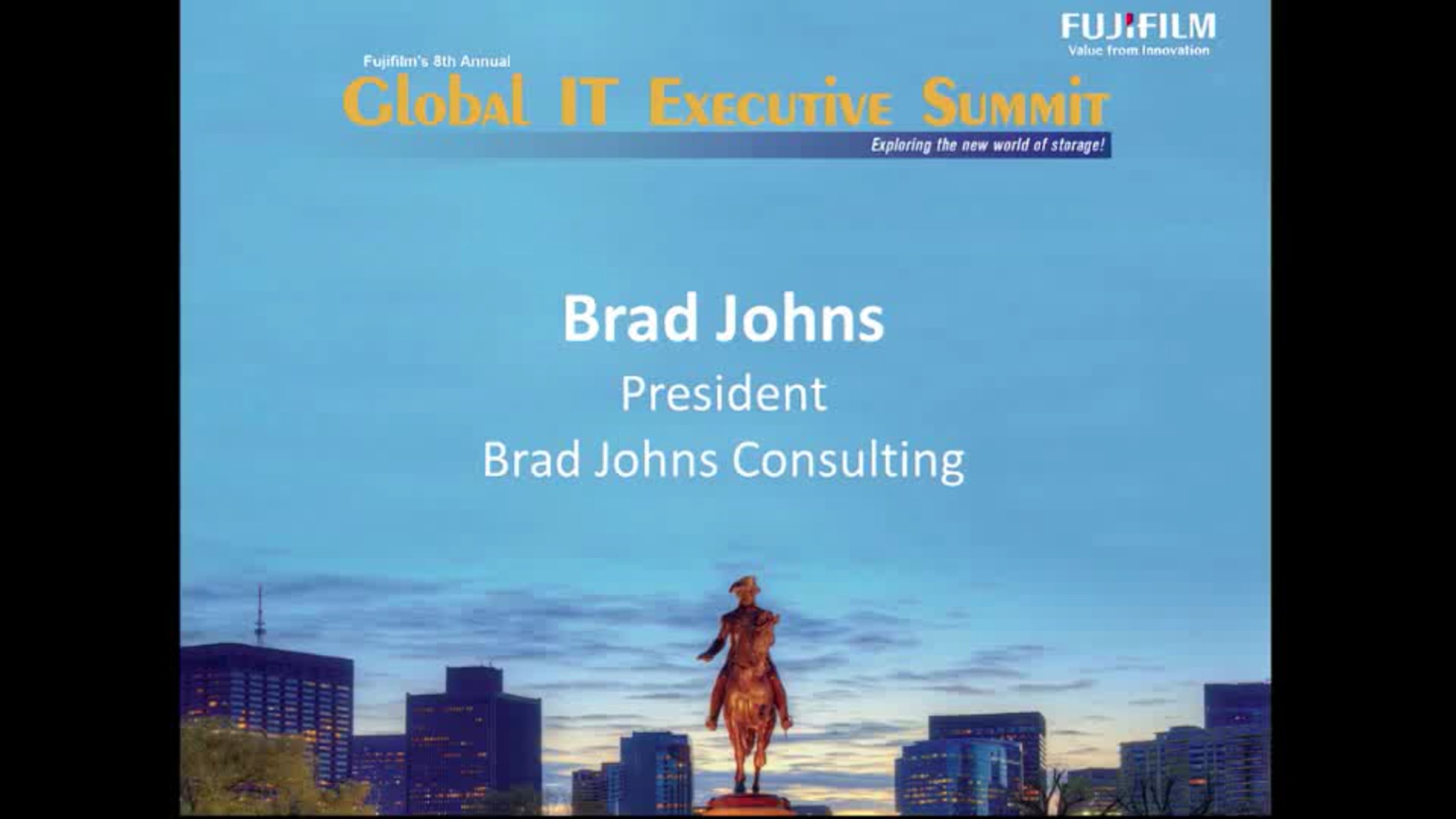 FUJIFILM
Value from Innovation

Fujifilm's 8th Annual
Global IT Executive Summit
Exploring the new world of storage!

Brad Johns
President
Brad Johns Consulting